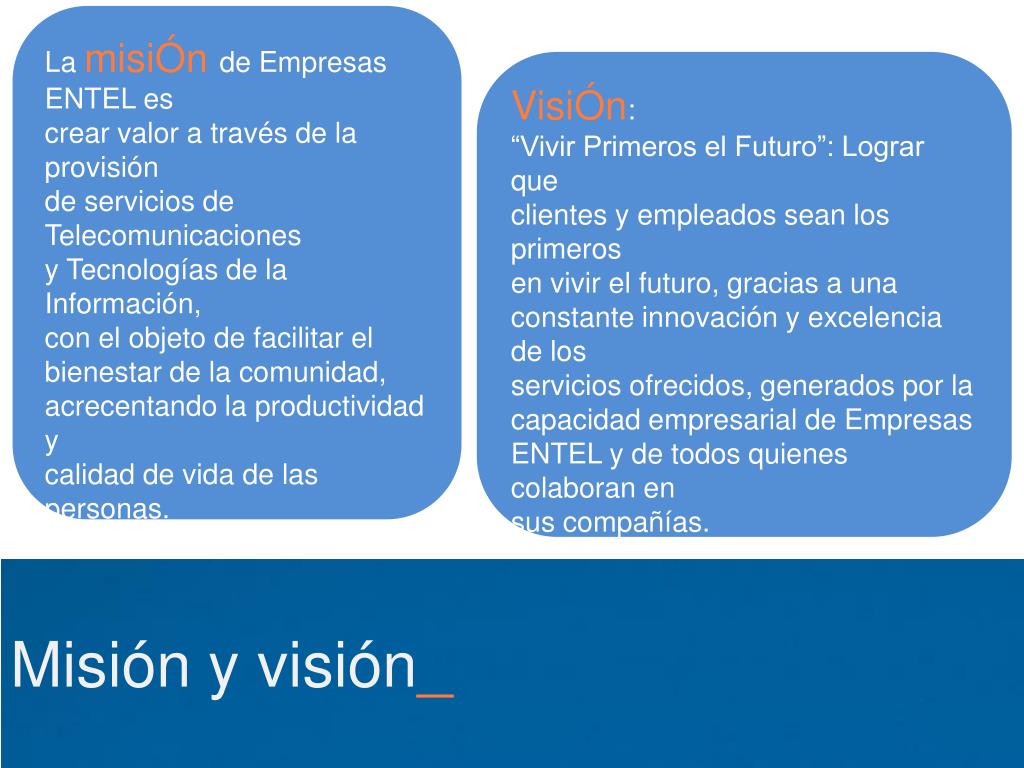 La misiÓn de Empresas ENTEL es
crear valor a través de la provisión
de servicios de Telecomunicaciones
y Tecnologías de la Información,
con el objeto de facilitar el bienestar de la comunidad, acrecentando la productividad y
calidad de vida de las personas.

VisiÓn:
“Vivir Primeros el Futuro”: Lograr que
clientes y empleados sean los primeros
en vivir el futuro, gracias a una constante innovación y excelencia de los
servicios ofrecidos, generados por la capacidad empresarial de Empresas ENTEL y de todos quienes colaboran en
sus compañías.

Misión y visión_